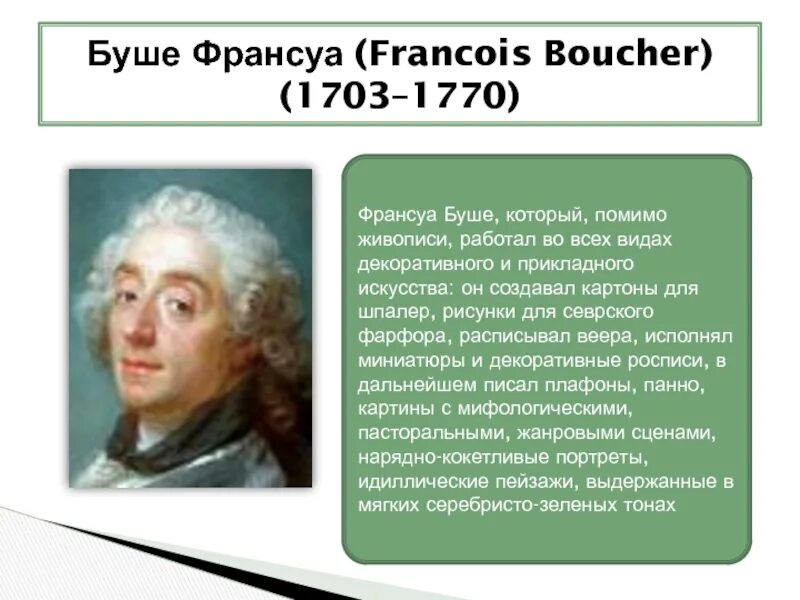 Буше Франсуа (Francois Boucher) (1703–1770)

Франсуа Буше, который, помимо живописи, работал во всех видах декоративного и прикладного искусства: он создавал картоны для шпалер, рисунки для севрского фарфора, расписывал веера, исполнял миниатюры и декоративные росписи, в дальнейшем писал плафоны, панно, картины с мифологическими, пасторальными, жанровыми сценами, нарядно-кокетливые портреты, идиллические пейзажи, выдержанные в мягких серебристо-зеленых тонах